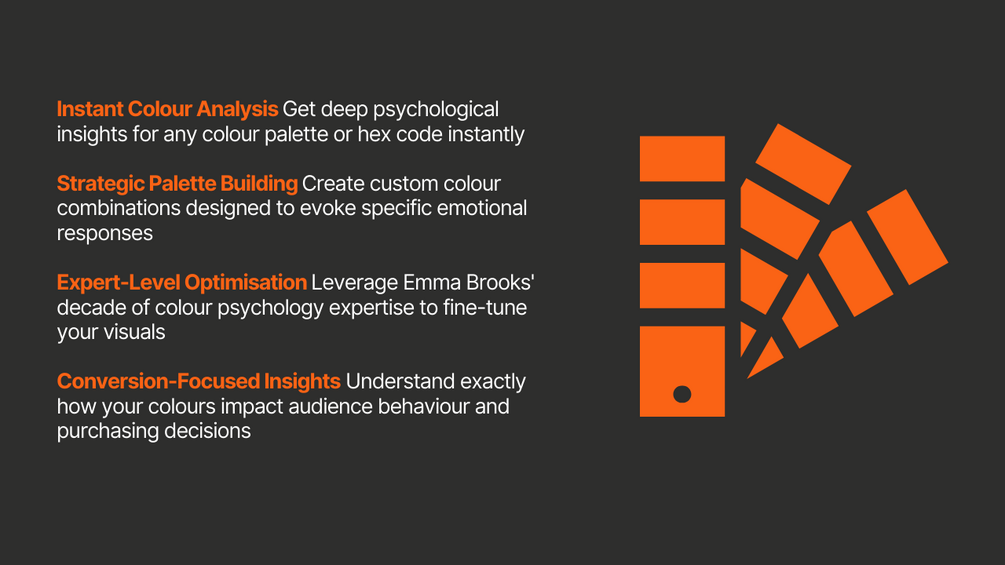 Instant Colour Analysis Get deep psychological insights for any colour palette or hex code instantly

Strategic Palette Building Create custom colour combinations designed to evoke specific emotional responses

Expert-Level Optimisation Leverage Emma Brooks' decade of colour psychology expertise to fine-tune your visuals

Conversion-Focused Insights Understand exactly how your colours impact audience behaviour and purchasing decisions